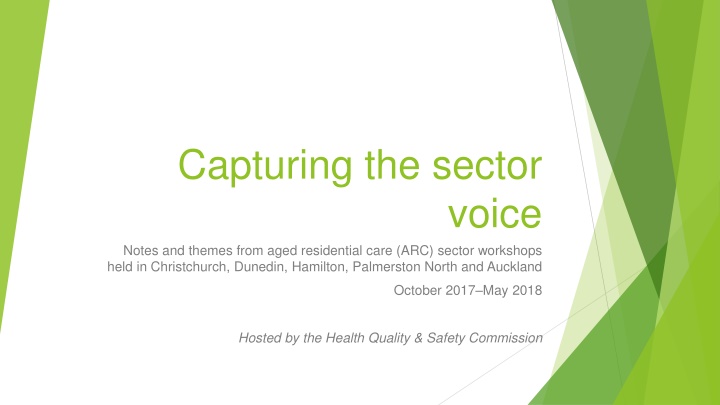 Capturing the sector voice

Notes and themes from aged residential care (ARC) sector workshops held in Christchurch, Dunedin, Hamilton, Palmerston North and Auckland

October 2017–May 2018

Hosted by the Health Quality & Safety Commission